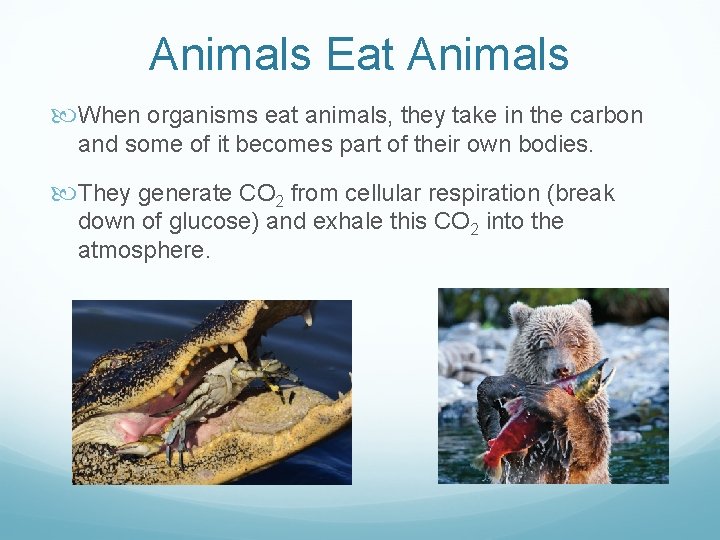 Animals Eat Animals

When organisms eat animals, they take in the carbon and some of it becomes part of their own bodies.

They generate $CO_2$ from cellular respiration (break down of glucose) and exhale this $CO_2$ into the atmosphere.